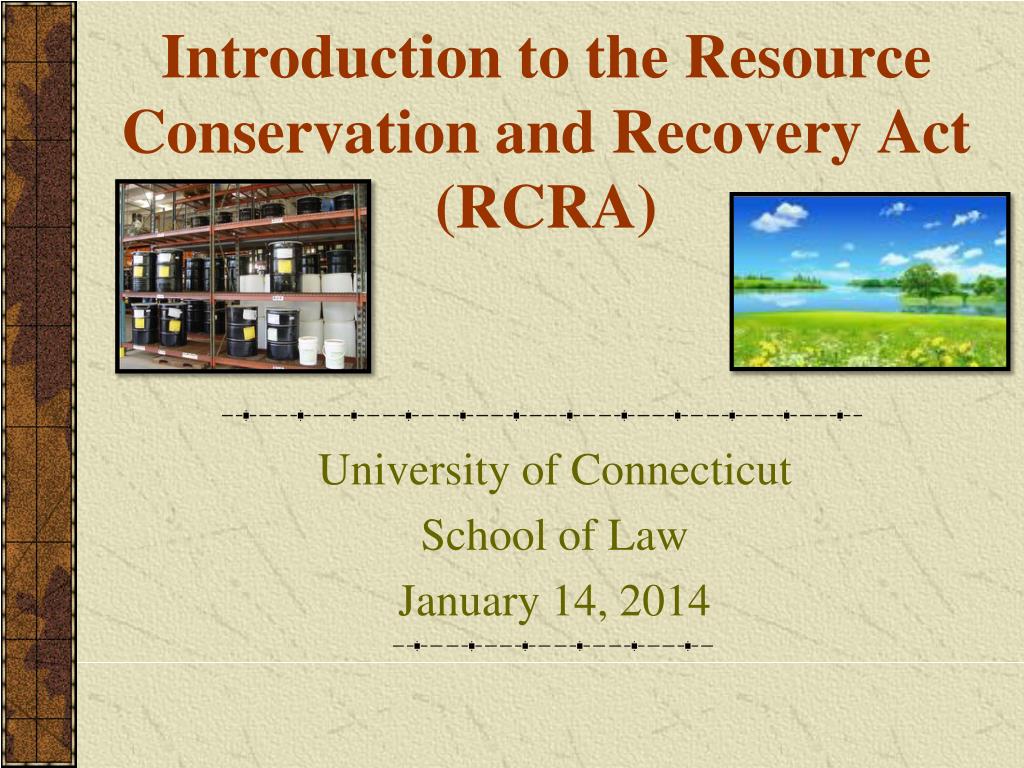 Introduction to the Resource Conservation and Recovery Act (RCRA)

University of Connecticut
School of Law
January 14, 2014